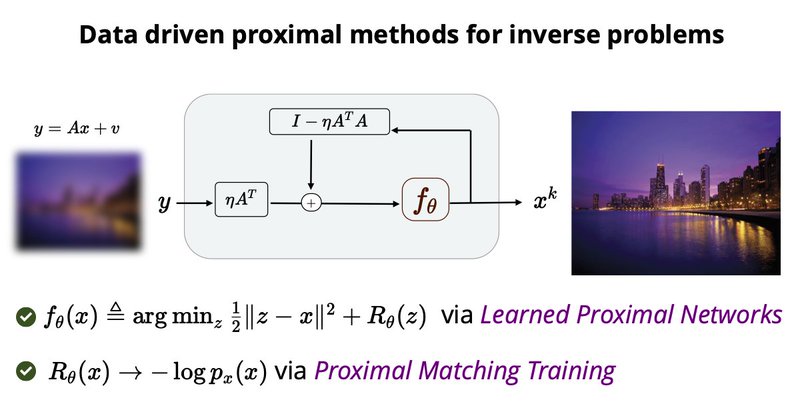 Data driven proximal methods for inverse problems

$y = Ax + v$

$I - \eta A^T A$

$y$ $\eta A^T$ $+$ $f_\theta$ $x^k$

$f_\theta(x) \triangleq \arg\min_z \frac{1}{2}\|z - x\|^2 + R_\theta(z)$ via Learned Proximal Networks

$R_\theta(x) \to -\log p_x(x)$ via Proximal Matching Training